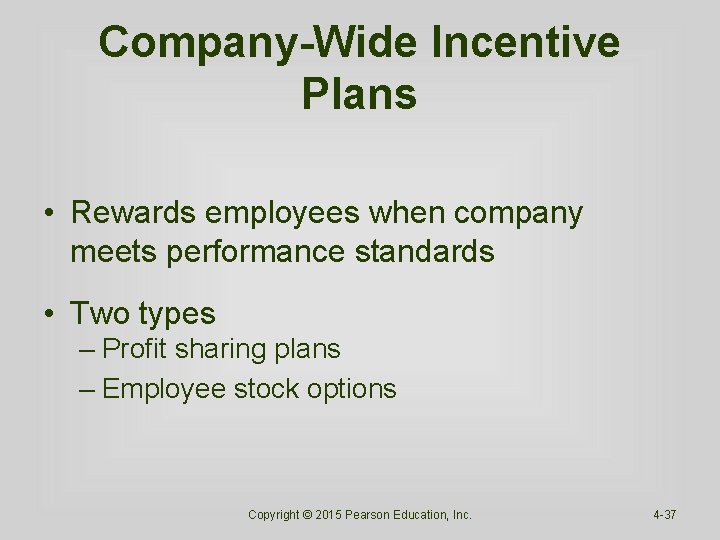 Company-Wide Incentive Plans

• Rewards employees when company meets performance standards

• Two types
– Profit sharing plans
– Employee stock options

Copyright © 2015 Pearson Education, Inc.

4-37